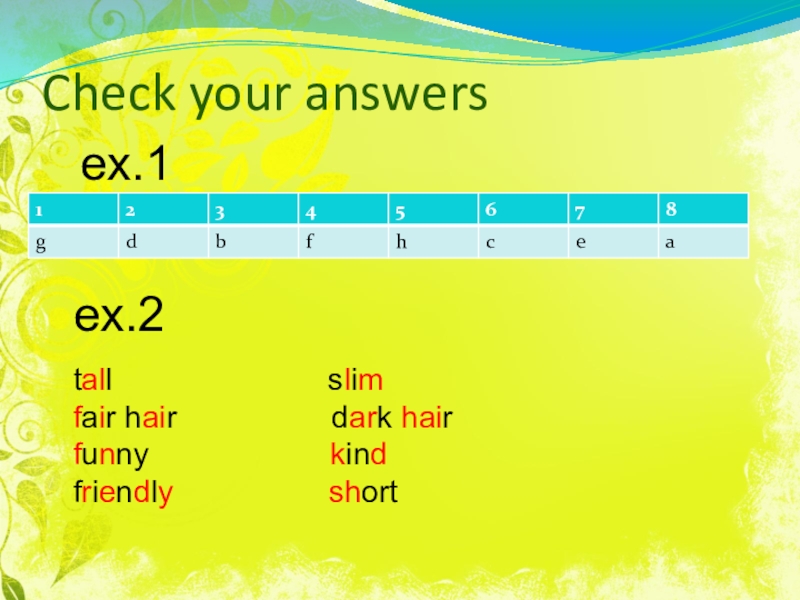 Check your answers

ex.1

| 1 | 2 | 3 | 4 | 5 | 6 | 7 | 8 |
|---|---|---|---|---|---|---|---|
| g | d | b | f | h | c | e | a |

ex.2

tall
fair hair
funny
friendly

slim
dark hair
kind
short